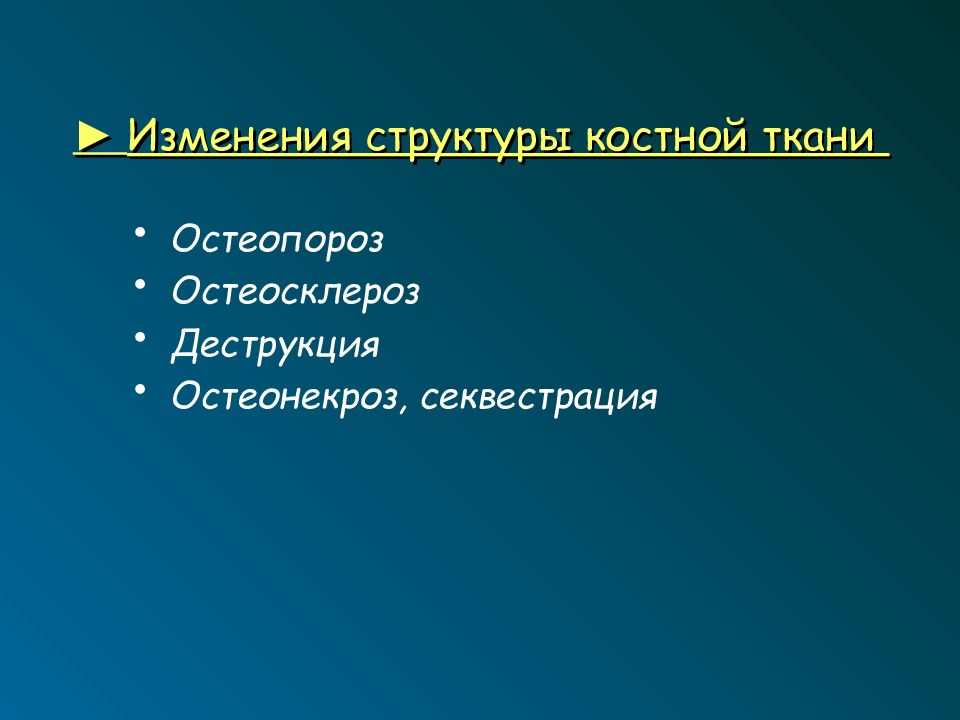 ► Изменения структуры костной ткани

• Остеопороз
• Остеосклероз
• Деструкция
• Остеонекроз, секвестрация